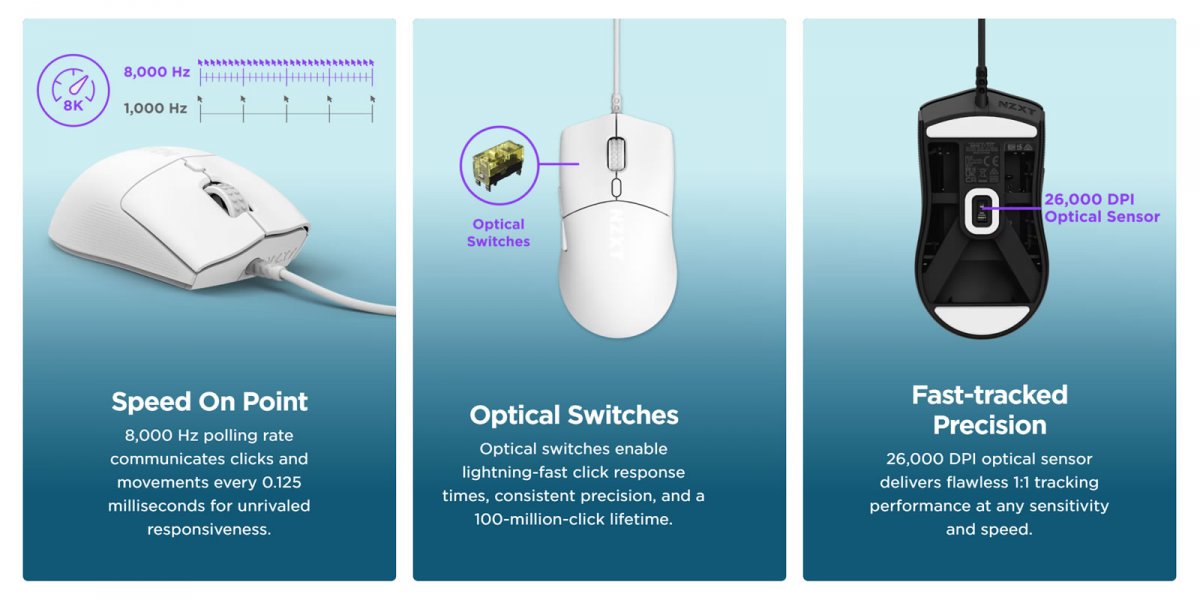 8K

8,000 Hz

1,000 Hz

Speed On Point

8,000 Hz polling rate communicates clicks and movements every 0.125 milliseconds for unrivaled responsiveness.

Optical Switches

NZXT

Optical Switches

Optical switches enable lightning-fast click response times, consistent precision, and a 100-million-click lifetime.

NZXT

26,000 DPI Optical Sensor

Fast-tracked Precision

26,000 DPI optical sensor delivers flawless 1:1 tracking performance at any sensitivity and speed.